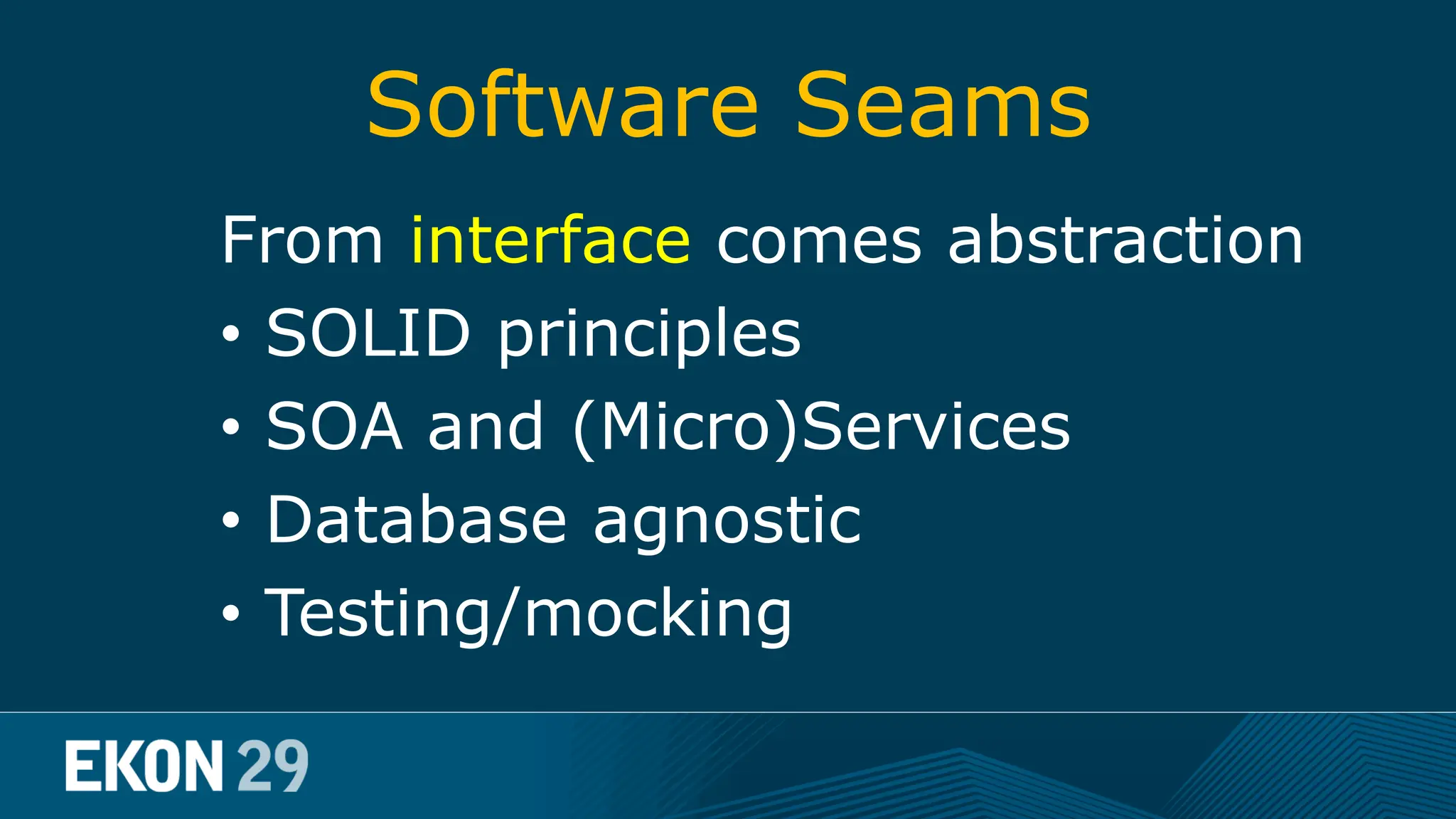 Software Seams

From interface comes abstraction

• SOLID principles
• SOA and (Micro)Services
• Database agnostic
• Testing/mocking

EKON 29